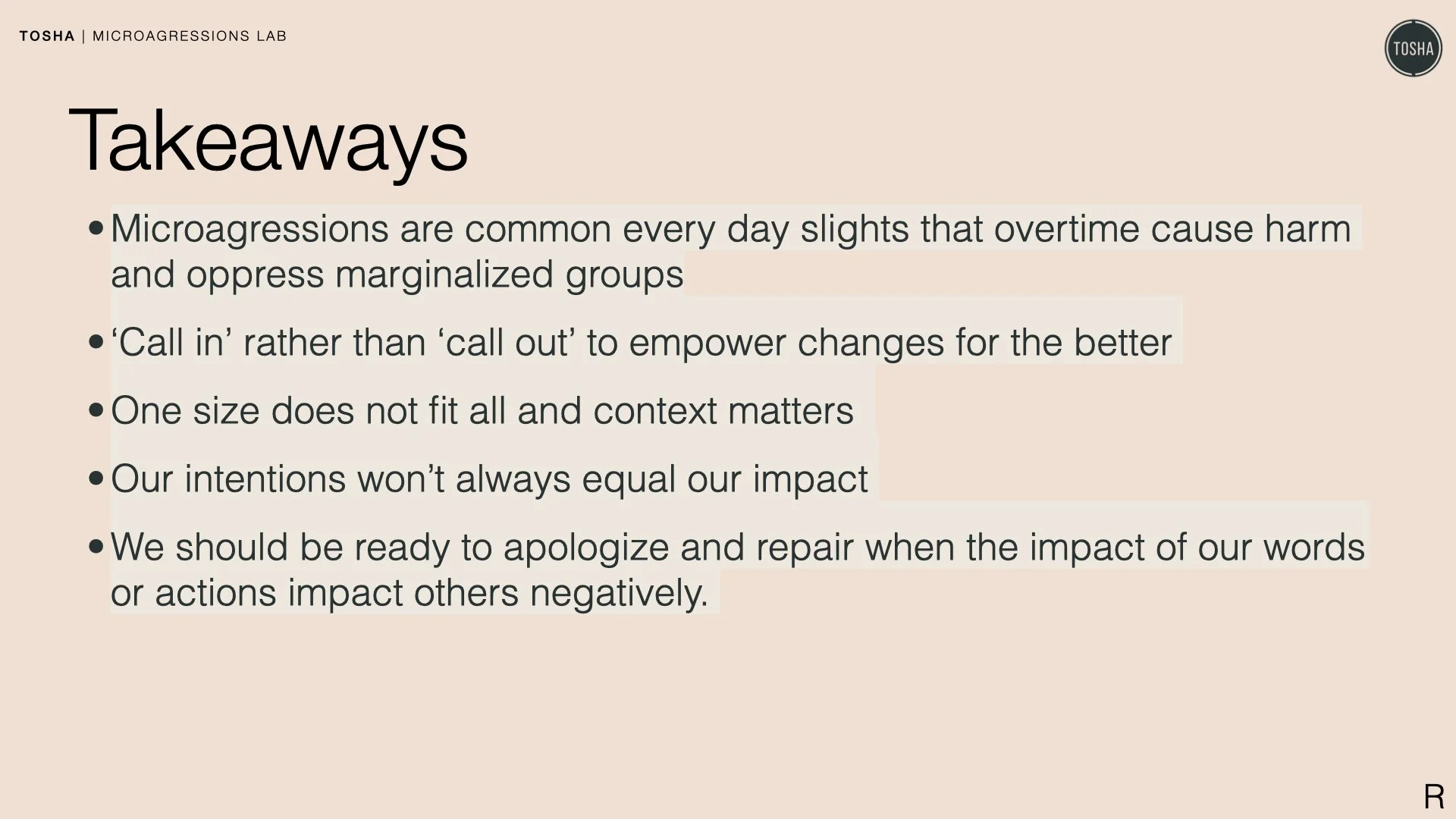 TOSHA | MICROAGRESSIONS LAB

TOSHA

Takeaways

• Microagressions are common every day slights that overtime cause harm and oppress marginalized groups

• ‘Call in’ rather than ‘call out’ to empower changes for the better

• One size does not fit all and context matters

• Our intentions won’t always equal our impact

• We should be ready to apologize and repair when the impact of our words or actions impact others negatively.

R